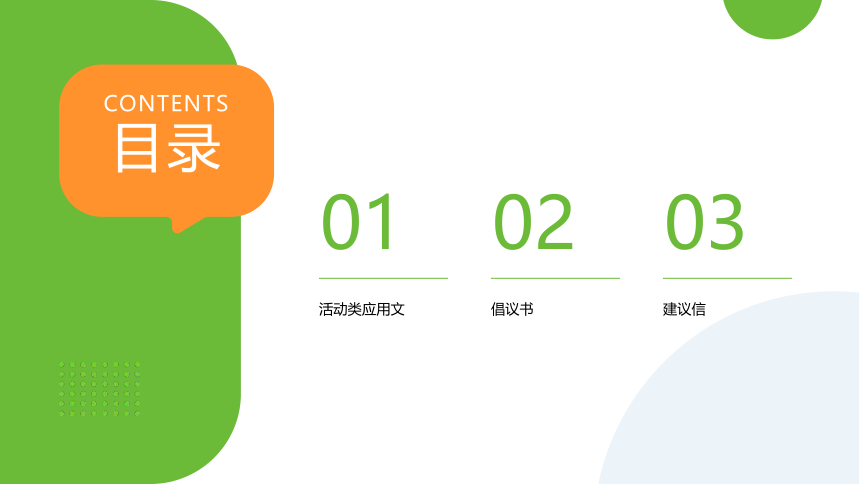 CONTENTS
目录

01
活动类应用文

02
倡议书

03
建议信